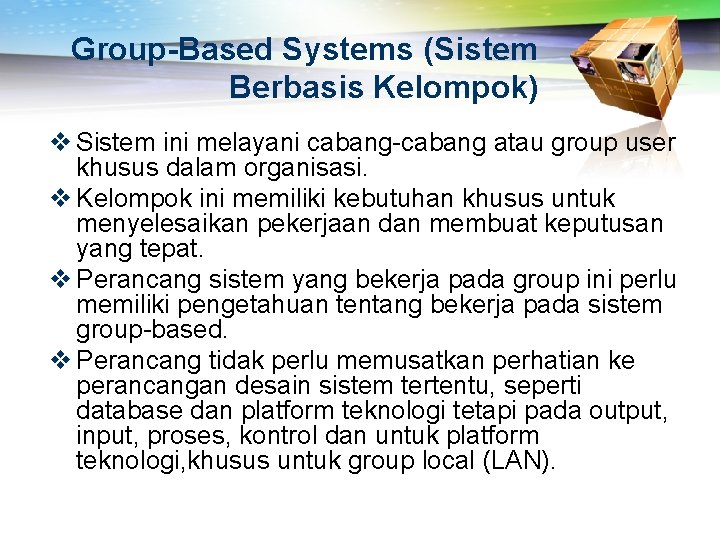 Group-Based Systems (Sistem Berbasis Kelompok)

❖ Sistem ini melayani cabang-cabang atau group user khusus dalam organisasi.

❖ Kelompok ini memiliki kebutuhan khusus untuk menyelesaikan pekerjaan dan membuat keputusan yang tepat.

❖ Perancang sistem yang bekerja pada group ini perlu memiliki pengetahuan tentang bekerja pada sistem group-based.

❖ Perancang tidak perlu memusatkan perhatian ke perancangan desain sistem tertentu, seperti database dan platform teknologi tetapi pada output, input, proses, kontrol dan untuk platform teknologi,khusus untuk group local (LAN).